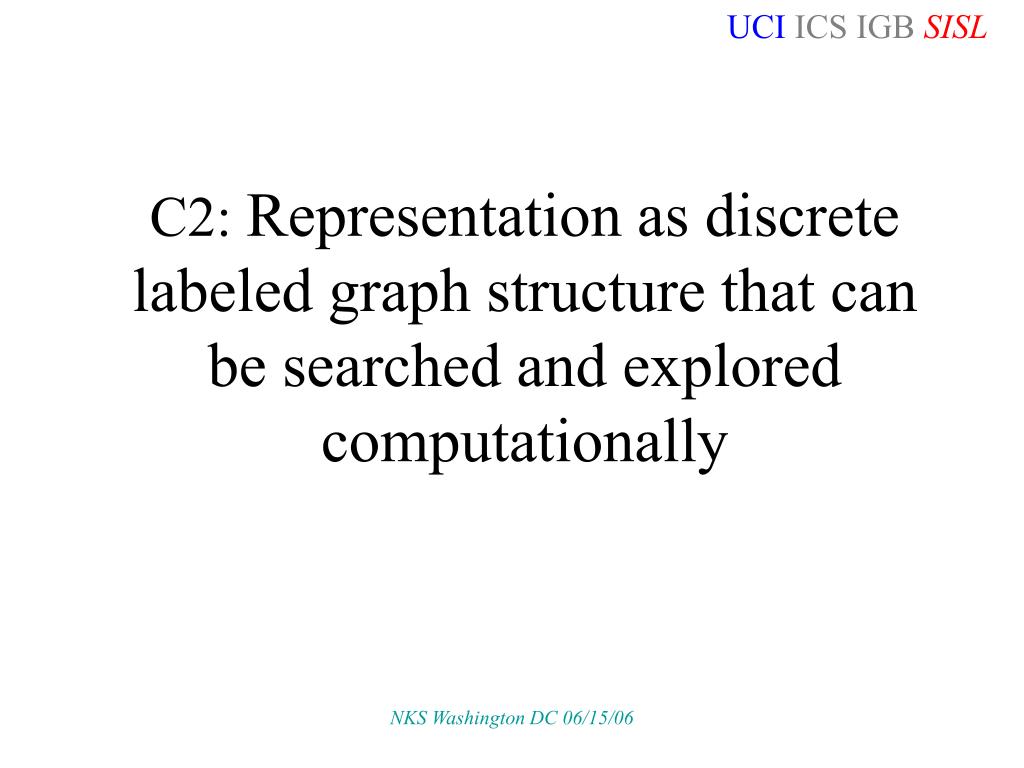 UCI ICS IGB SISL

C2: Representation as discrete labeled graph structure that can be searched and explored computationally

NKS Washington DC 06/15/06